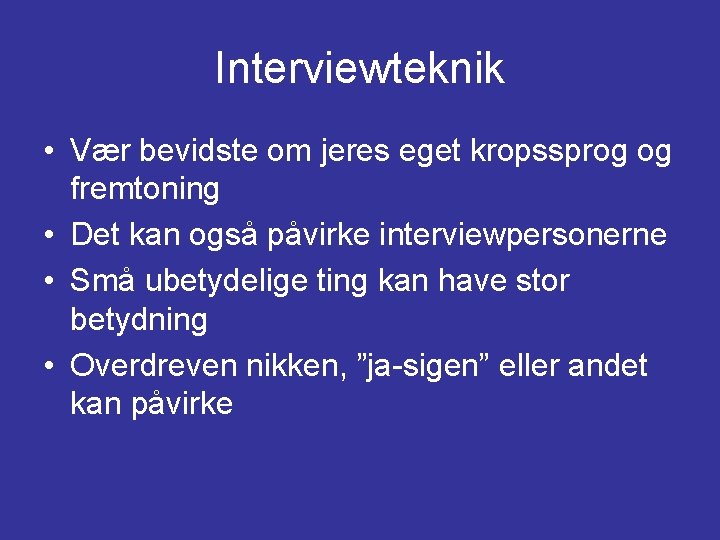 Interviewteknik

• Vær bevidste om jeres eget kropssprog og fremtoning
• Det kan også påvirke interviewpersonerne
• Små ubetydelige ting kan have stor betydning
• Overdreven nikken, ”ja-sigen” eller andet kan påvirke